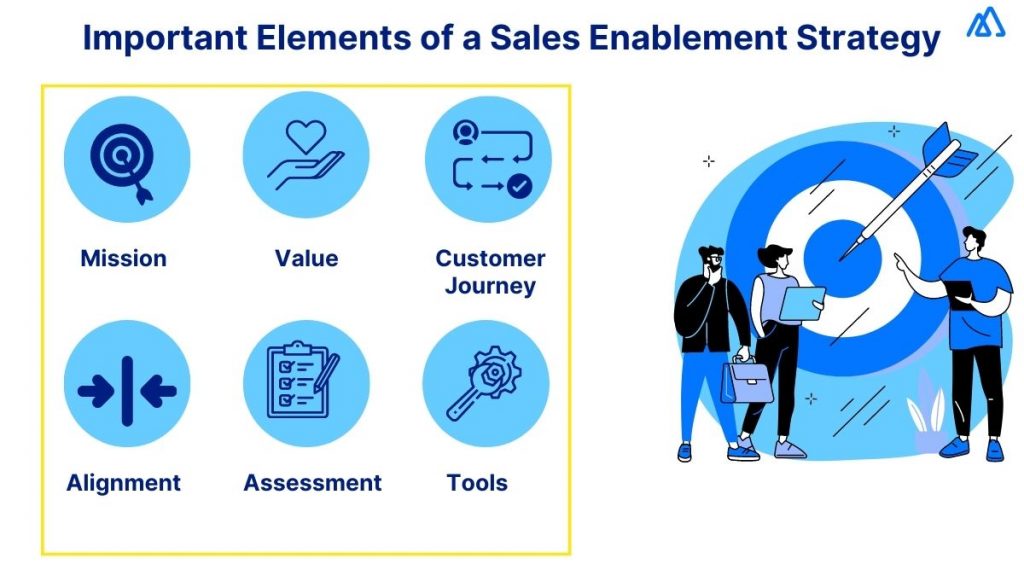 Important Elements of a Sales Enablement Strategy

Mission

Value

Customer Journey

Alignment

Assessment

Tools